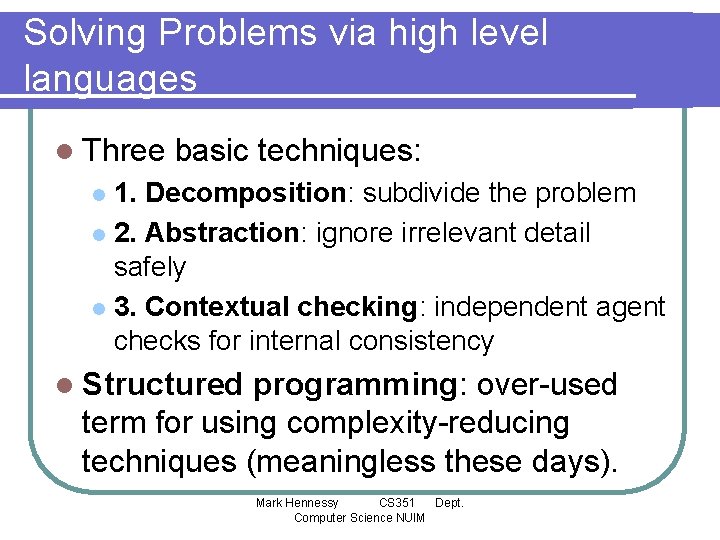 Solving Problems via high level languages

Three basic techniques:

1. Decomposition: subdivide the problem

2. Abstraction: ignore irrelevant detail safely

3. Contextual checking: independent agent checks for internal consistency

Structured programming: over-used term for using complexity-reducing techniques (meaningless these days).

Mark Hennessy CS351 Dept. Computer Science NUIM